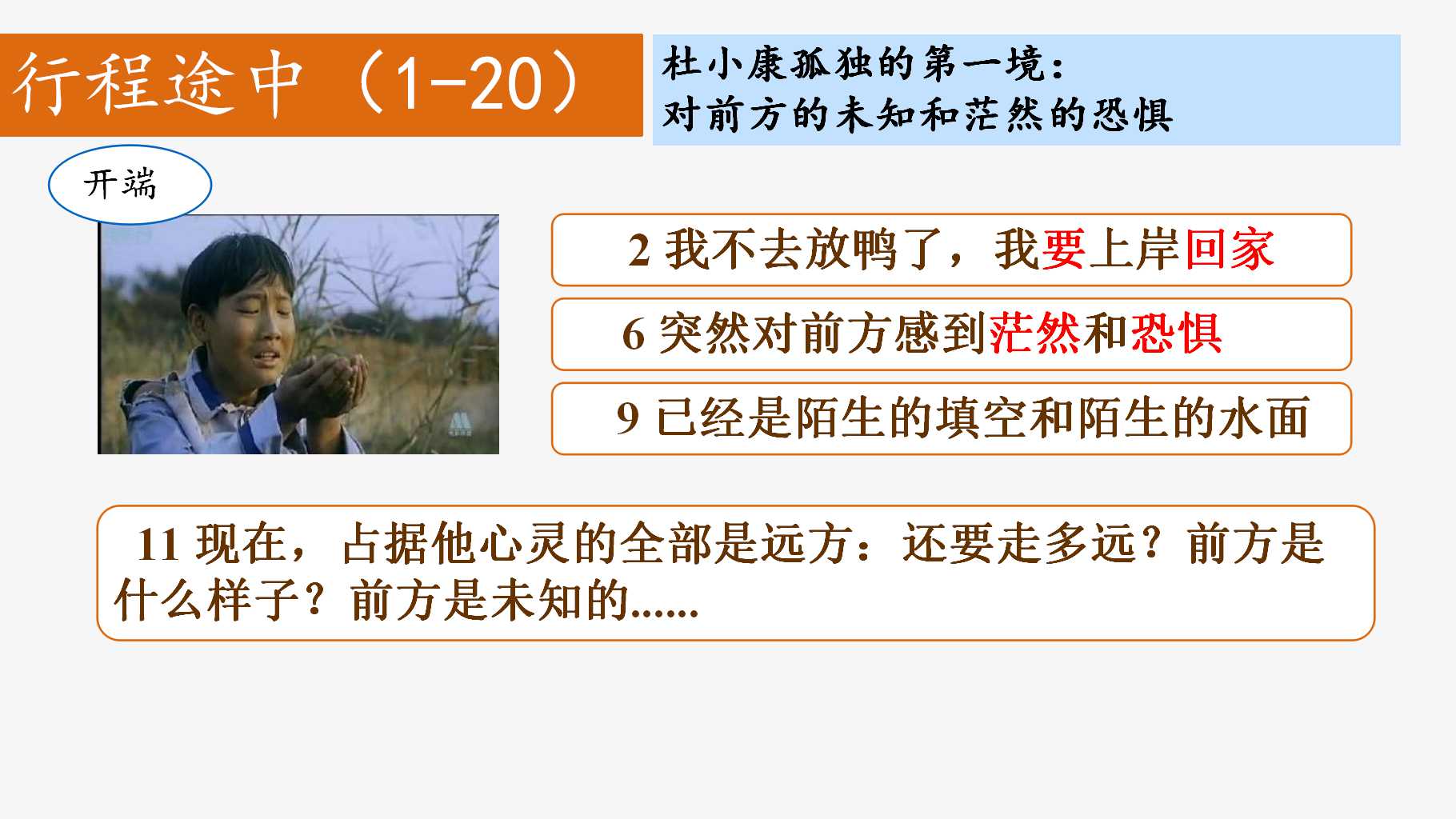 行程途中（1-20）

杜小康孤独的第一境：
对前方的未知和茫然的恐惧

开端

2 我不去放鸭了，我要上岸回家

6 突然对前方感到茫然和恐惧

9 已经是陌生的填空和陌生的水面

11 现在，占据他心灵的全部是远方：还要走多远？前方是什么样子？前方是未知的......